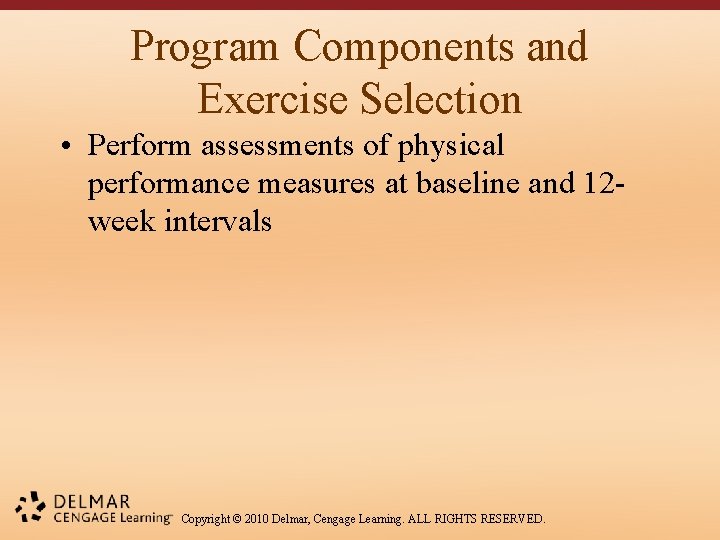 Program Components and Exercise Selection

• Perform assessments of physical performance measures at baseline and 12-week intervals

DELMAR
CENGAGE Learning™

Copyright © 2010 Delmar, Cengage Learning. ALL RIGHTS RESERVED.